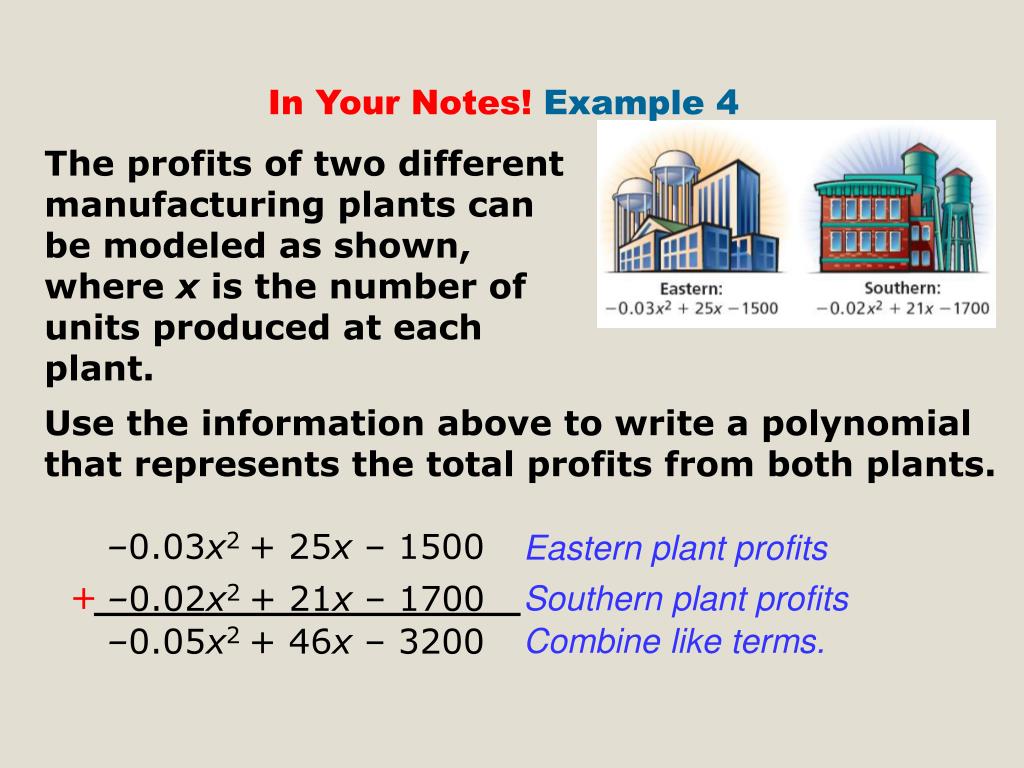 In Your Notes! Example 4

The profits of two different manufacturing plants can be modeled as shown, where $x$ is the number of units produced at each plant.

Eastern:
$-0.03x^2 + 25x - 1500$

Southern:
$-0.02x^2 + 21x - 1700$

Use the information above to write a polynomial that represents the total profits from both plants.

$-0.03x^2 + 25x - 1500$ Eastern plant profits

$+ -0.02x^2 + 21x - 1700$ Southern plant profits

$-0.05x^2 + 46x - 3200$ Combine like terms.